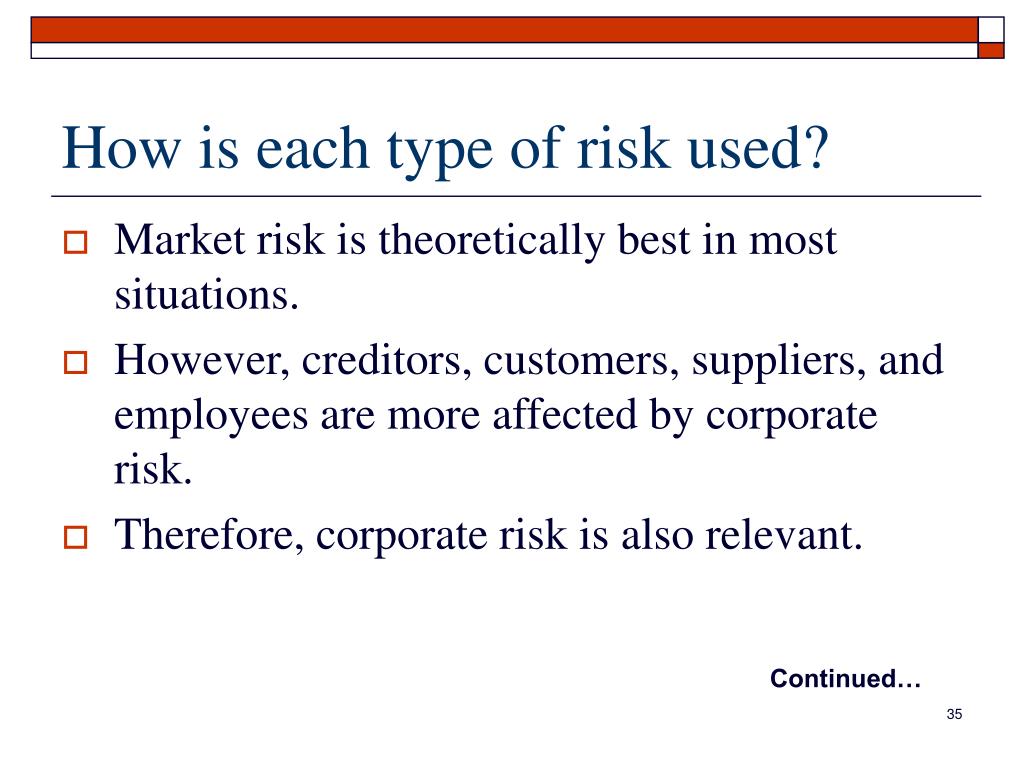 How is each type of risk used?

Market risk is theoretically best in most situations.

However, creditors, customers, suppliers, and employees are more affected by corporate risk.

Therefore, corporate risk is also relevant.

Continued…

35